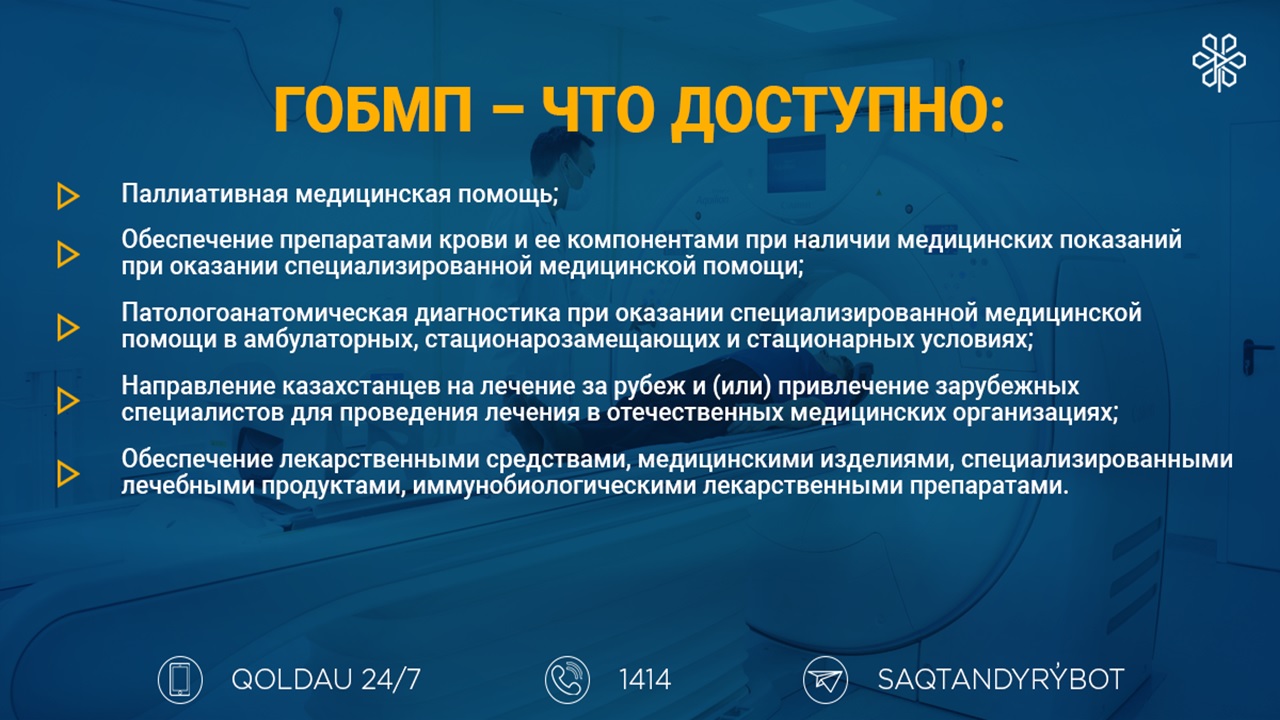 ГОБМП – ЧТО ДОСТУПНО:

Паллиативная медицинская помощь;

Обеспечение препаратами крови и ее компонентами при наличии медицинских показаний при оказании специализированной медицинской помощи;

Патологоанатомическая диагностика при оказании специализированной медицинской помощи в амбулаторных, стационарозамещающих и стационарных условиях;

Направление казахстанцев на лечение за рубеж и (или) привлечение зарубежных специалистов для проведения лечения в отечественных медицинских организациях;

Обеспечение лекарственными средствами, медицинскими изделиями, специализированными лечебными продуктами, иммунобиологическими лекарственными препаратами.

QOLDAU 24/7

1414

SAQTANDYRÝBOT